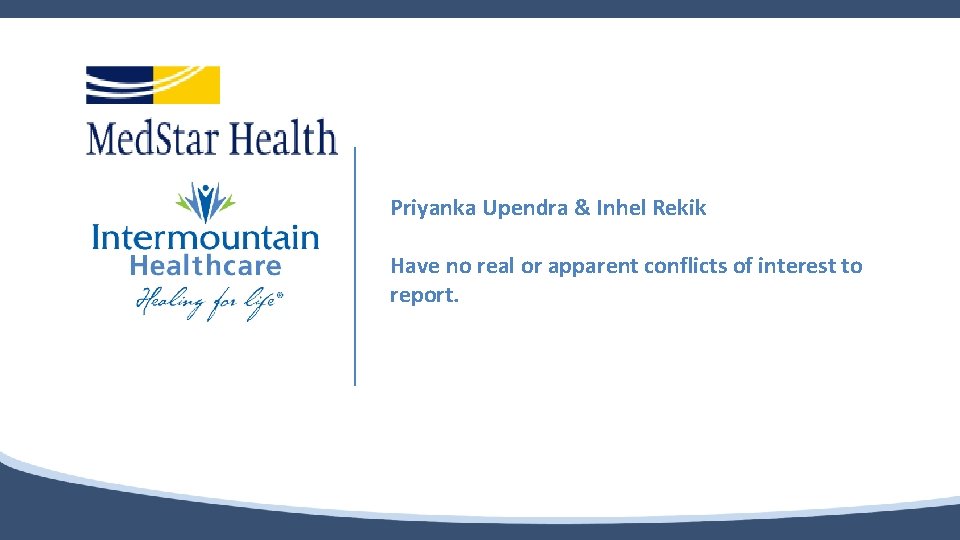 MedStar Health

Intermountain Healthcare
Healing for life®

Priyanka Upendra & Inhel Rekik

Have no real or apparent conflicts of interest to report.